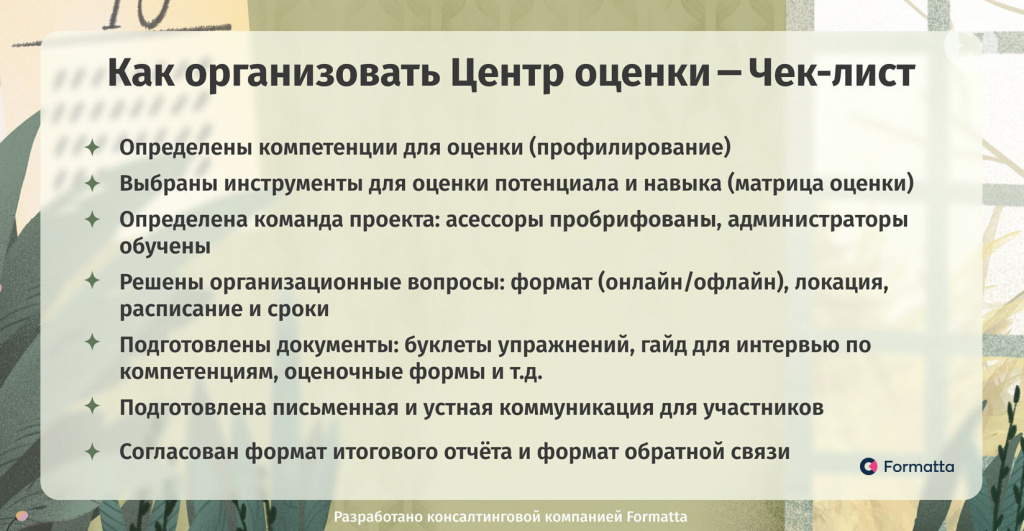 Как организовать Центр оценки – Чек-лист

✦ Определены компетенции для оценки (профилирование)

✦ Выбраны инструменты для оценки потенциала и навыка (матрица оценки)

✦ Определена команда проекта: асессоры пробрифованы, администраторы обучены

✦ Решены организационные вопросы: формат (онлайн/офлайн), локация, расписание и сроки

✦ Подготовлены документы: буклеты упражнений, гайд для интервью по компетенциям, оценочные формы и т.д.

✦ Подготовлена письменная и устная коммуникация для участников

✦ Согласован формат итогового отчёта и формат обратной связи

Formatta

Разработано консалтинговой компанией Formatta